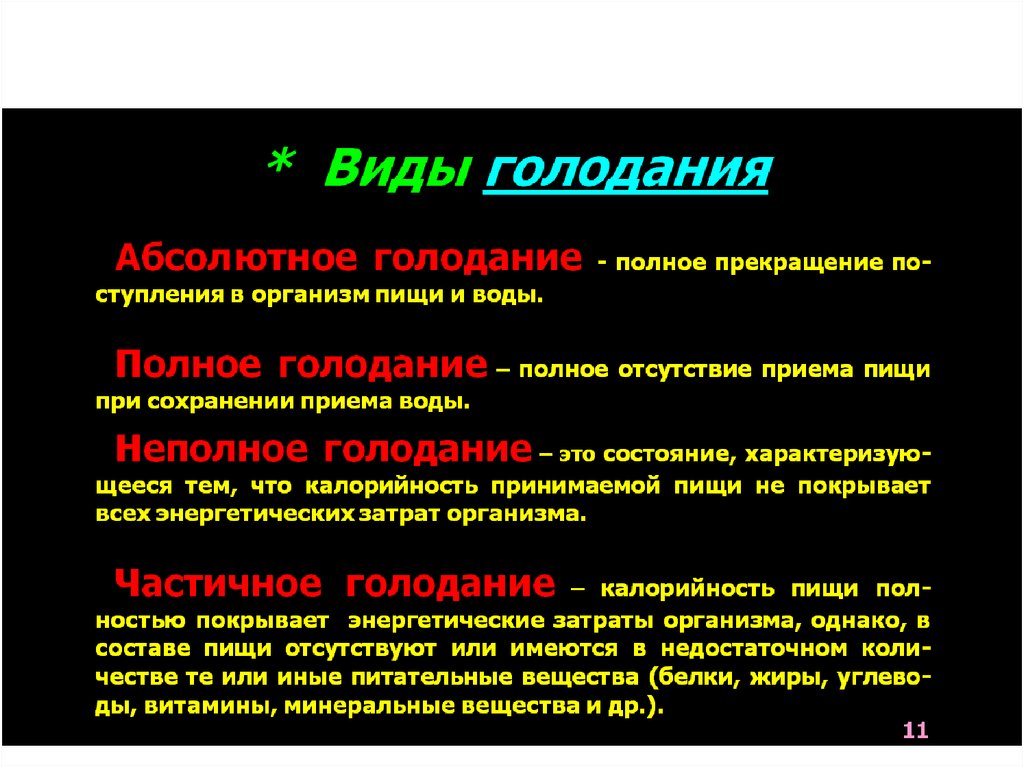 * Виды голодания

Абсолютное голодание - полное прекращение поступления в организм пищи и воды.

Полное голодание – полное отсутствие приема пищи при сохранении приема воды.

Неполное голодание – это состояние, характеризующееся тем, что калорийность принимаемой пищи не покрывает всех энергетических затрат организма.

Частичное голодание – калорийность пищи полностью покрывает энергетические затраты организма, однако, в составе пищи отсутствуют или имеются в недостаточном количестве те или иные питательные вещества (белки, жиры, углеводы, витамины, минеральные вещества и др.).

11